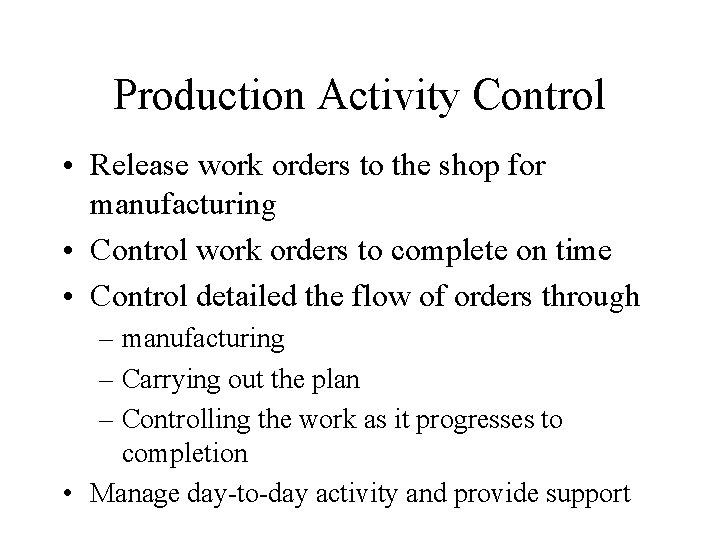 Production Activity Control

• Release work orders to the shop for manufacturing
• Control work orders to complete on time
• Control detailed the flow of orders through
– manufacturing
– Carrying out the plan
– Controlling the work as it progresses to completion
• Manage day-to-day activity and provide support